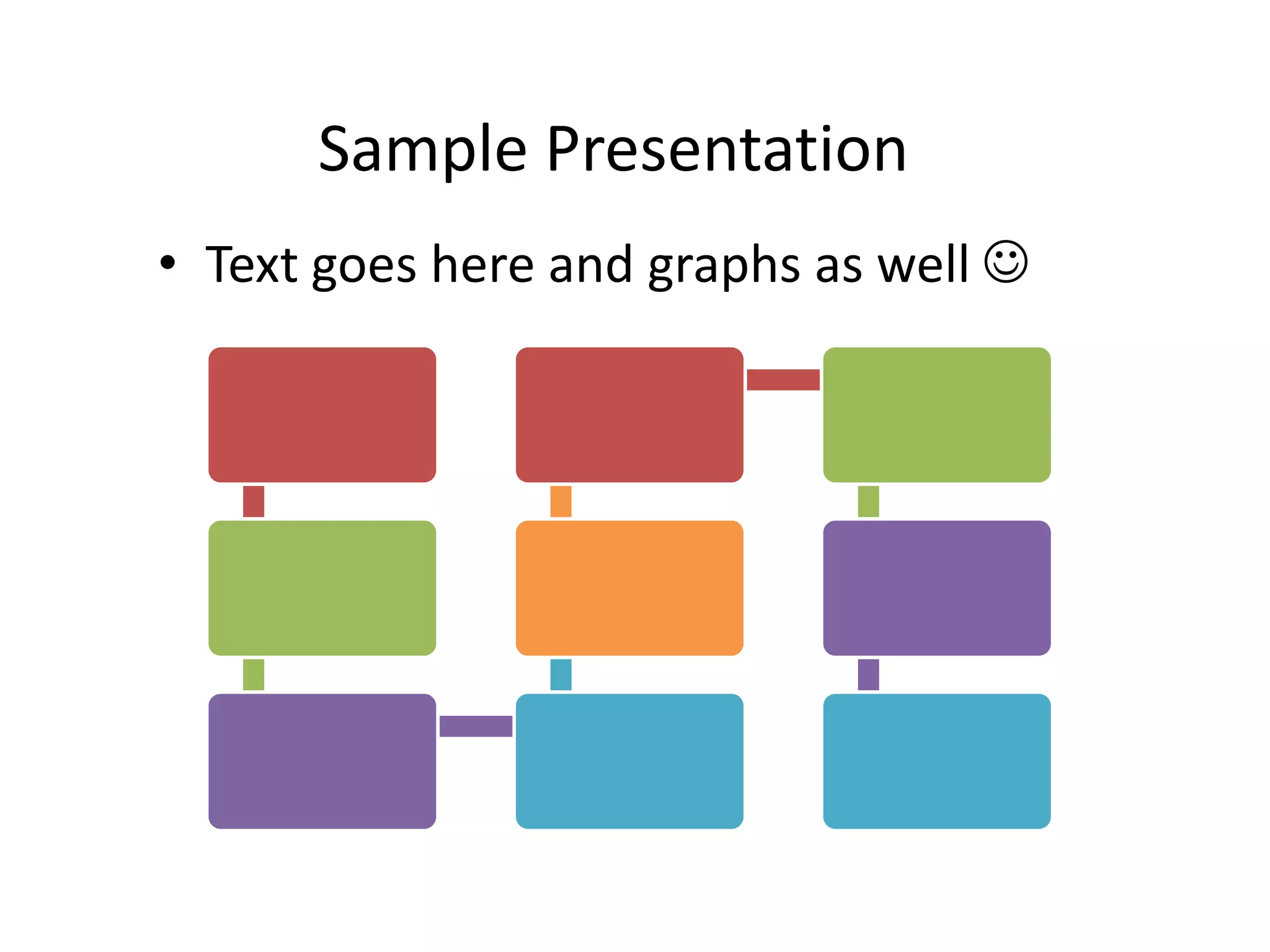 Sample Presentation

• Text goes here and graphs as well ☺